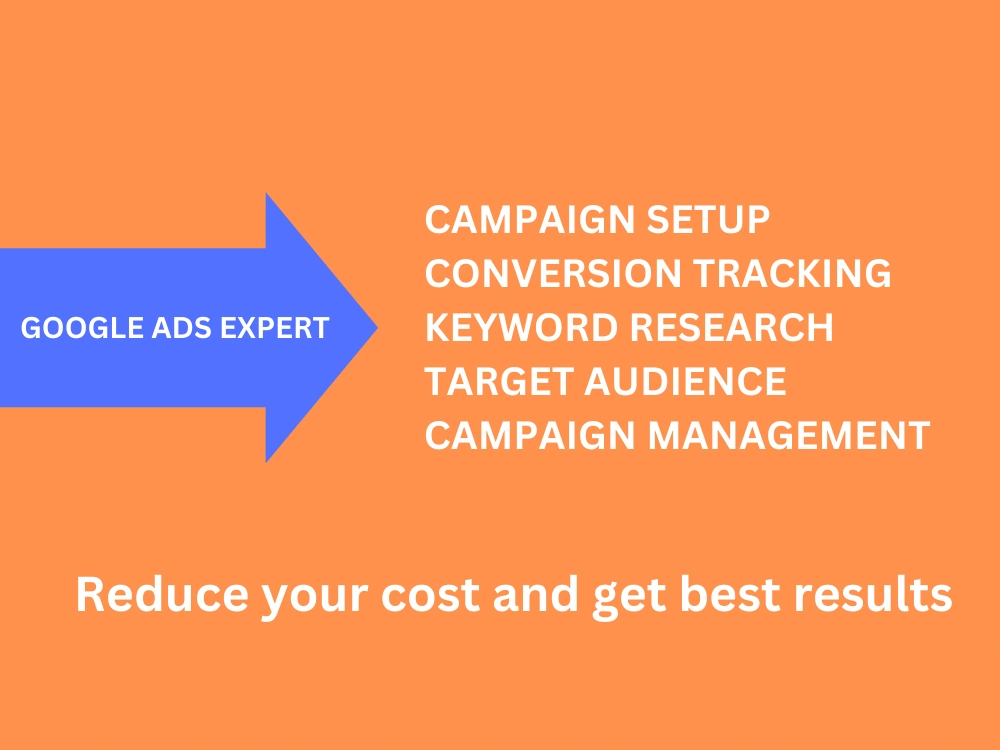 GOOGLE ADS EXPERT

CAMPAIGN SETUP
CONVERSION TRACKING
KEYWORD RESEARCH
TARGET AUDIENCE
CAMPAIGN MANAGEMENT

Reduce your cost and get best results